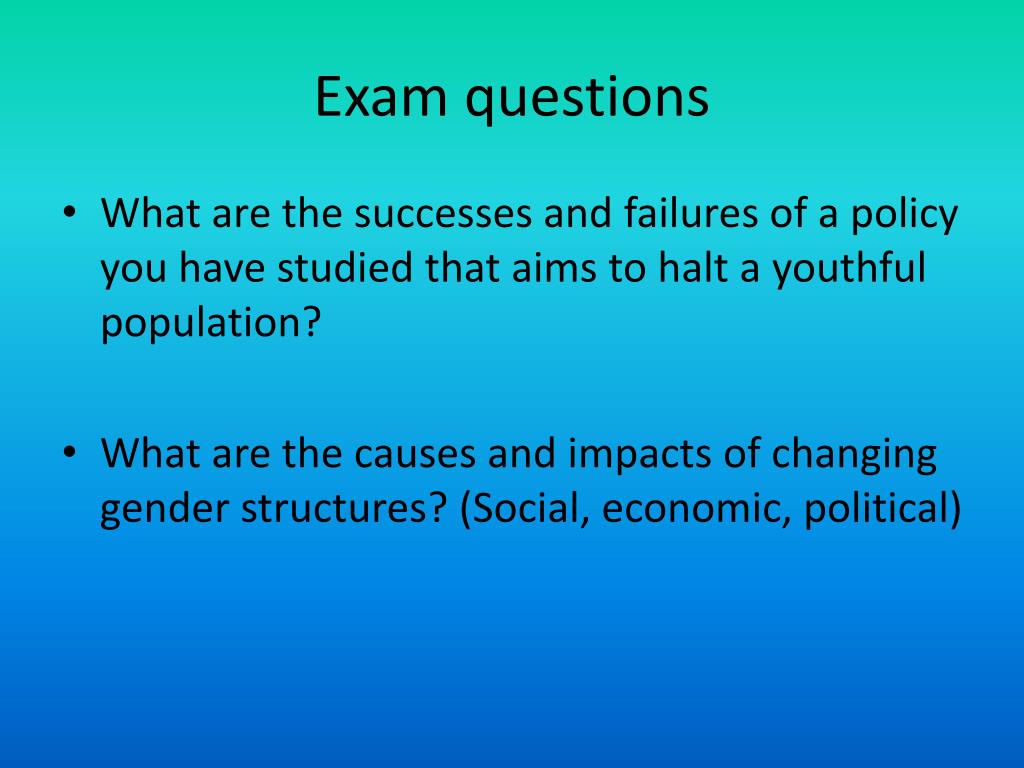 Exam questions

• What are the successes and failures of a policy you have studied that aims to halt a youthful population?

• What are the causes and impacts of changing gender structures? (Social, economic, political)